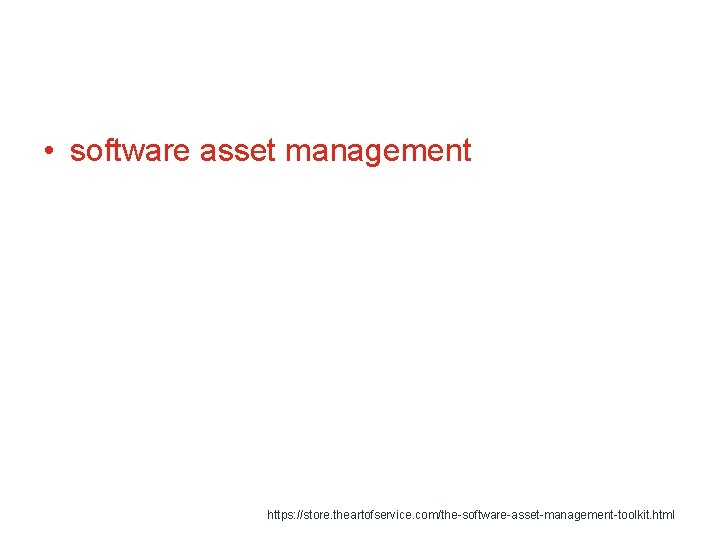 • software asset management

https://store.theartofservice.com/the-software-asset-management-toolkit.html